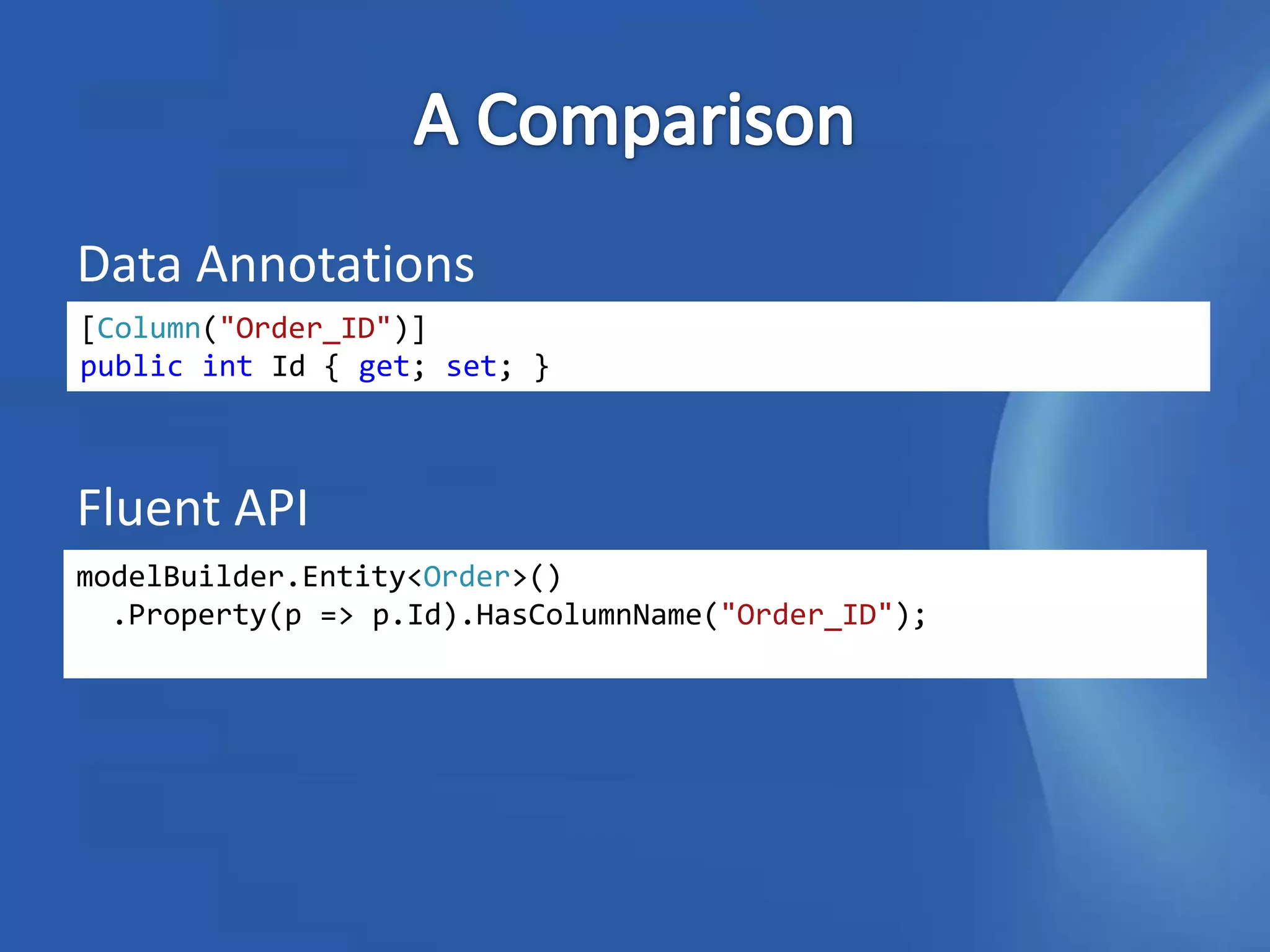 A Comparison

Data Annotations

[Column("Order_ID")]
public int Id { get; set; }

Fluent API

modelBuilder.Entity<Order>()
  .Property(p => p.Id).HasColumnName("Order_ID");